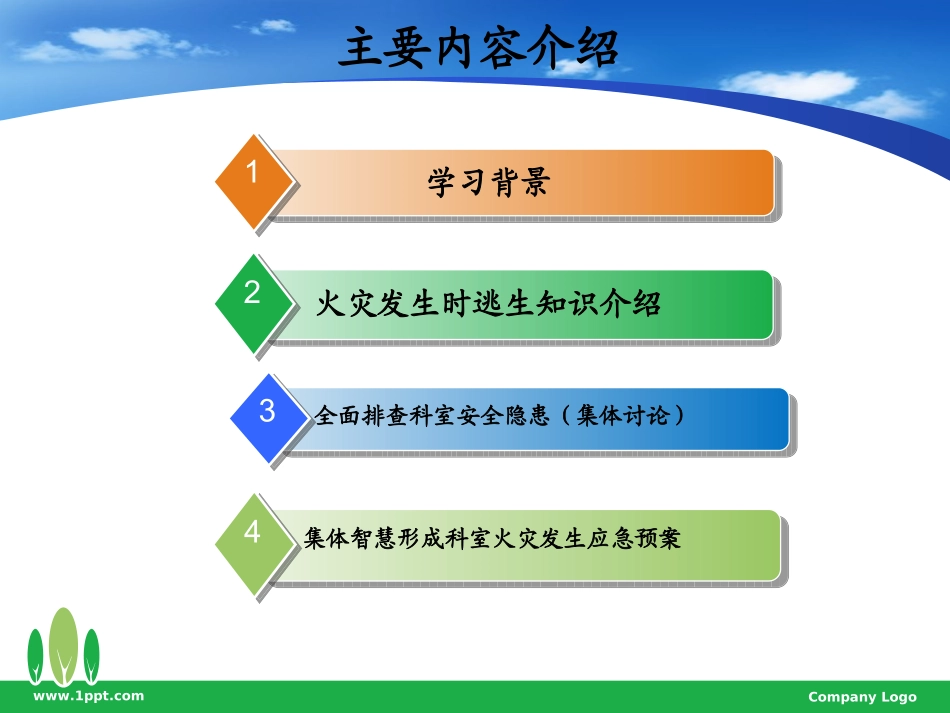 主要内容介绍

1 学习背景

2 火灾发生时逃生知识介绍

3 全面排查科室安全隐患（集体讨论）

4 集体智慧形成科室火灾发生应急预案

www.1ppt.com

Company Logo